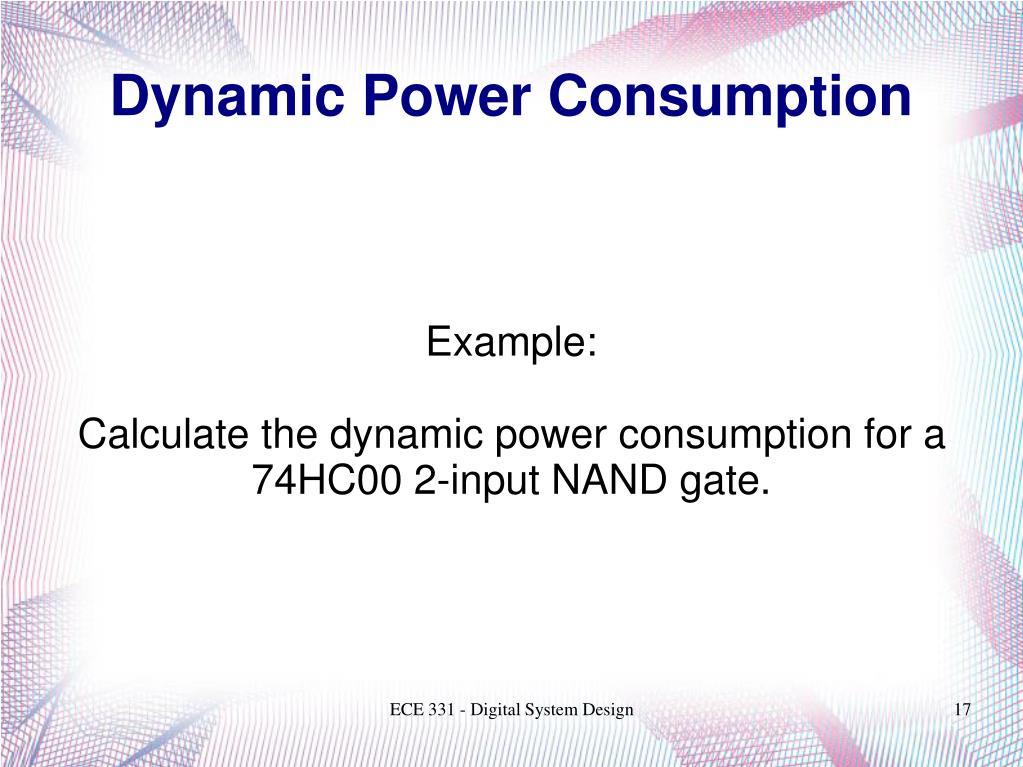 Dynamic Power Consumption

Example:

Calculate the dynamic power consumption for a 74HC00 2-input NAND gate.

ECE 331 - Digital System Design

17